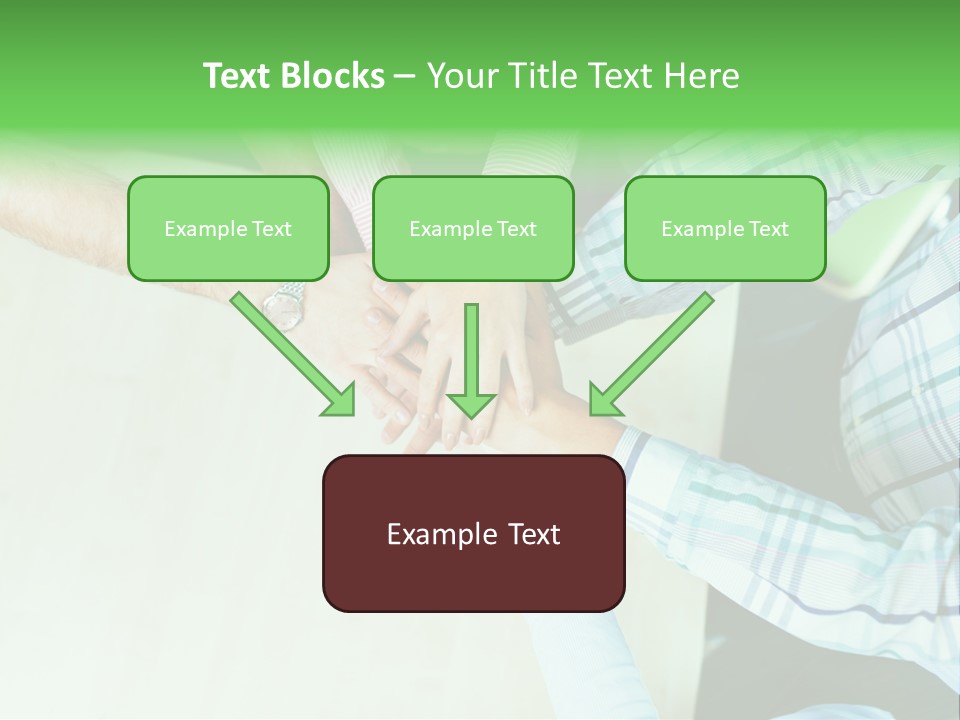 Text Blocks – Your Title Text Here

Example Text

Example Text

Example Text

Example Text